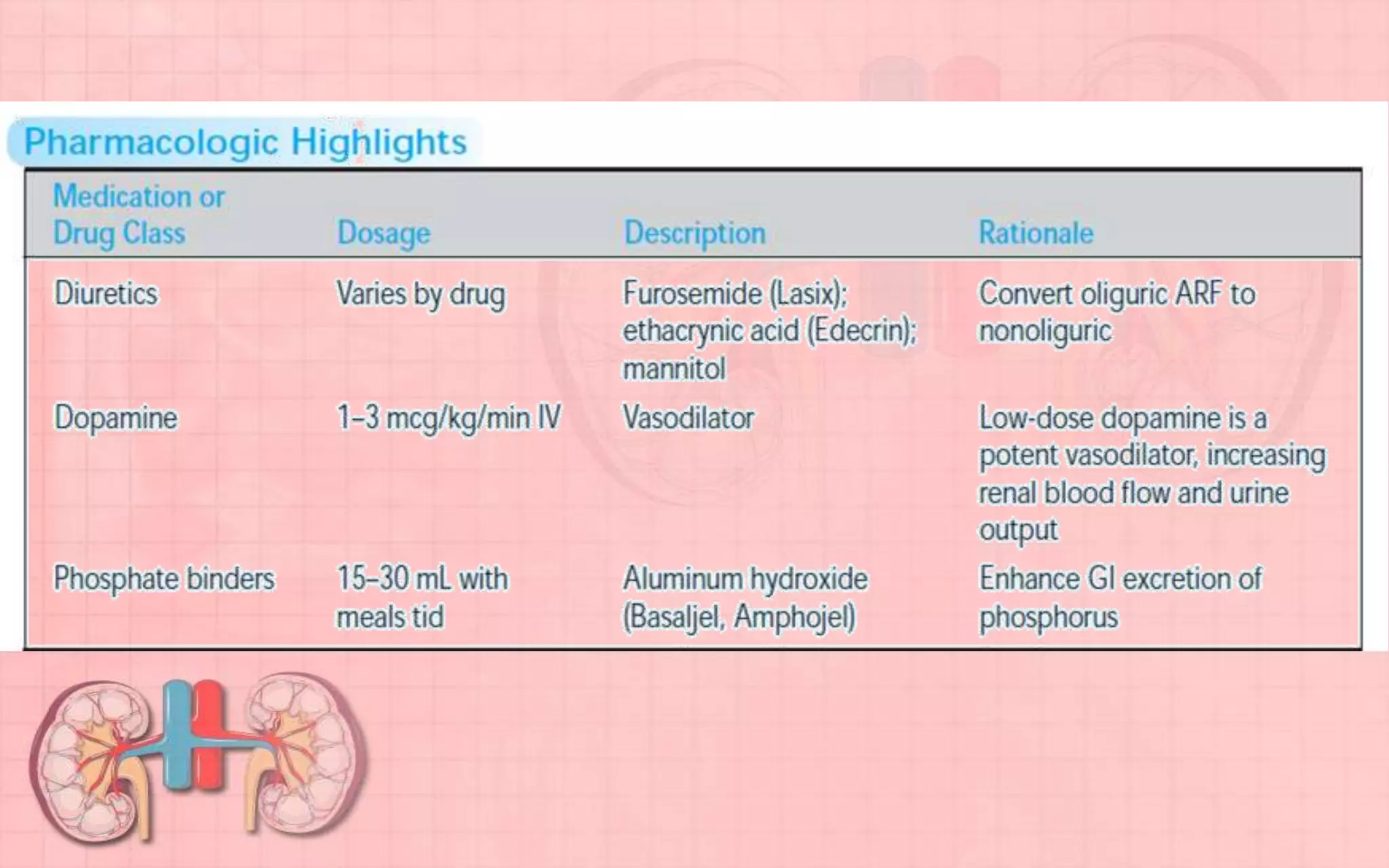 Pharmacologic Highlights

| Medication or Drug Class | Dosage | Description | Rationale |
|---|---|---|---|
| Diuretics | Varies by drug | Furosemide (Lasix); ethacrynic acid (Edecrin); mannitol | Convert oliguric ARF to nonoliguric |
| Dopamine | 1–3 mcg/kg/min IV | Vasodilator | Low-dose dopamine is a potent vasodilator, increasing renal blood flow and urine output |
| Phosphate binders | 15–30 mL with meals tid | Aluminum hydroxide (Basaljel, Amphojel) | Enhance GI excretion of phosphorus |